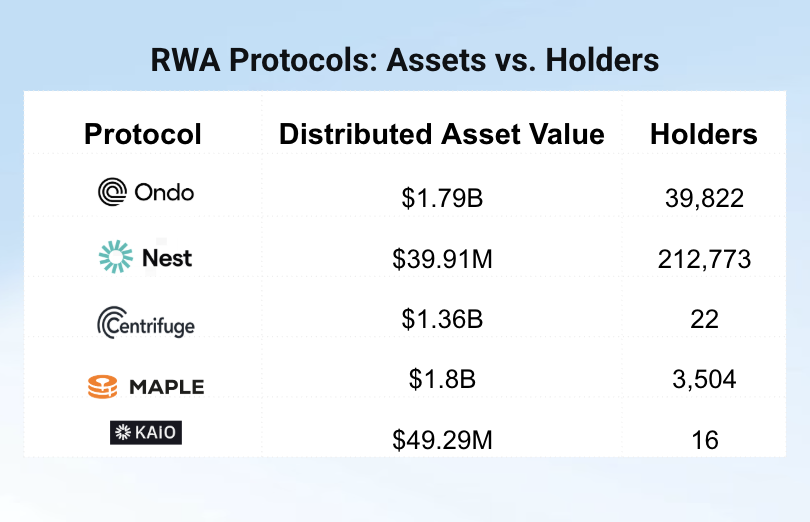 RWA Protocols: Assets vs. Holders

| Protocol | Distributed Asset Value | Holders |
|---|---|---|
| Ondo | \$1.79B | 39,822 |
| Nest | \$39.91M | 212,773 |
| Centrifuge | \$1.36B | 22 |
| MAPLE | \$1.8B | 3,504 |
| KAIO | \$49.29M | 16 |